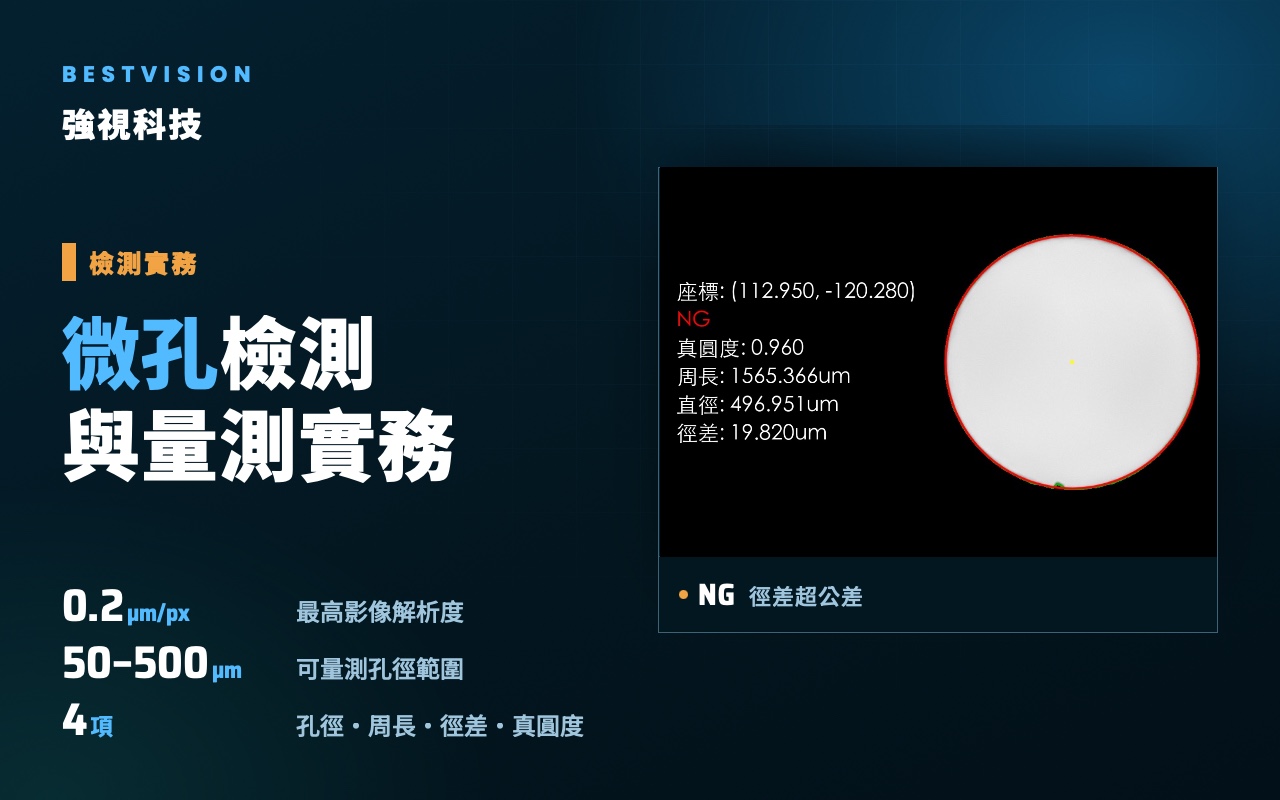 BESTVISION
強視科技

檢測實務

微孔檢測
與量測實務

0.2 μm/px 最高影像解析度
50–500 μm 可量測孔徑範圍
4 項 孔徑・周長・徑差・真圓度

座標: (112.950, -120.280)
NG
真圓度: 0.960
周長: 1565.366um
直徑: 496.951um
徑差: 19.820um

• NG 徑差超公差